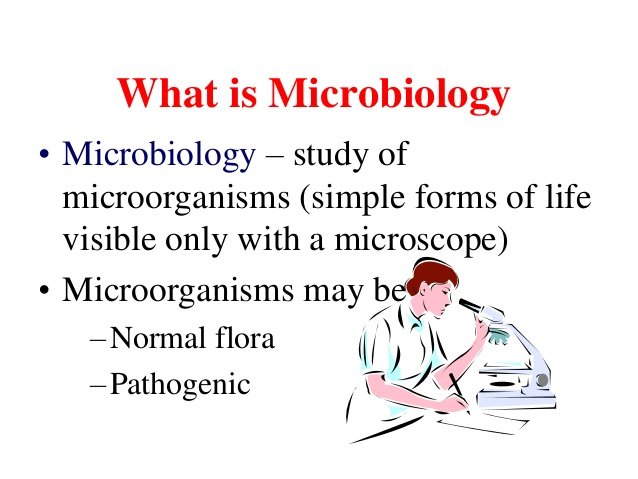 What is Microbiology

• Microbiology – study of microorganisms (simple forms of life visible only with a microscope)

• Microorganisms may be

– Normal flora

– Pathogenic